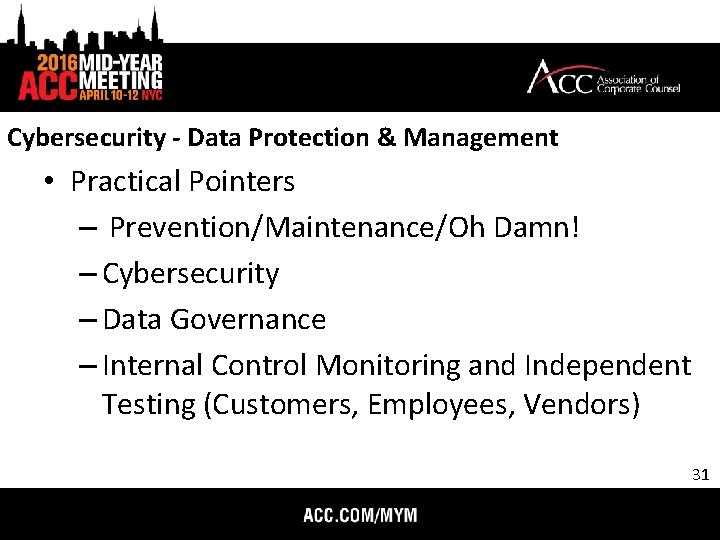 2016 MID-YEAR ACC MEETING APRIL 10-12 NYC

ACC Association of Corporate Counsel

Cybersecurity - Data Protection & Management

• Practical Pointers
– Prevention/Maintenance/Oh Damn!
– Cybersecurity
– Data Governance
– Internal Control Monitoring and Independent Testing (Customers, Employees, Vendors)

31

ACC.COM/MYM